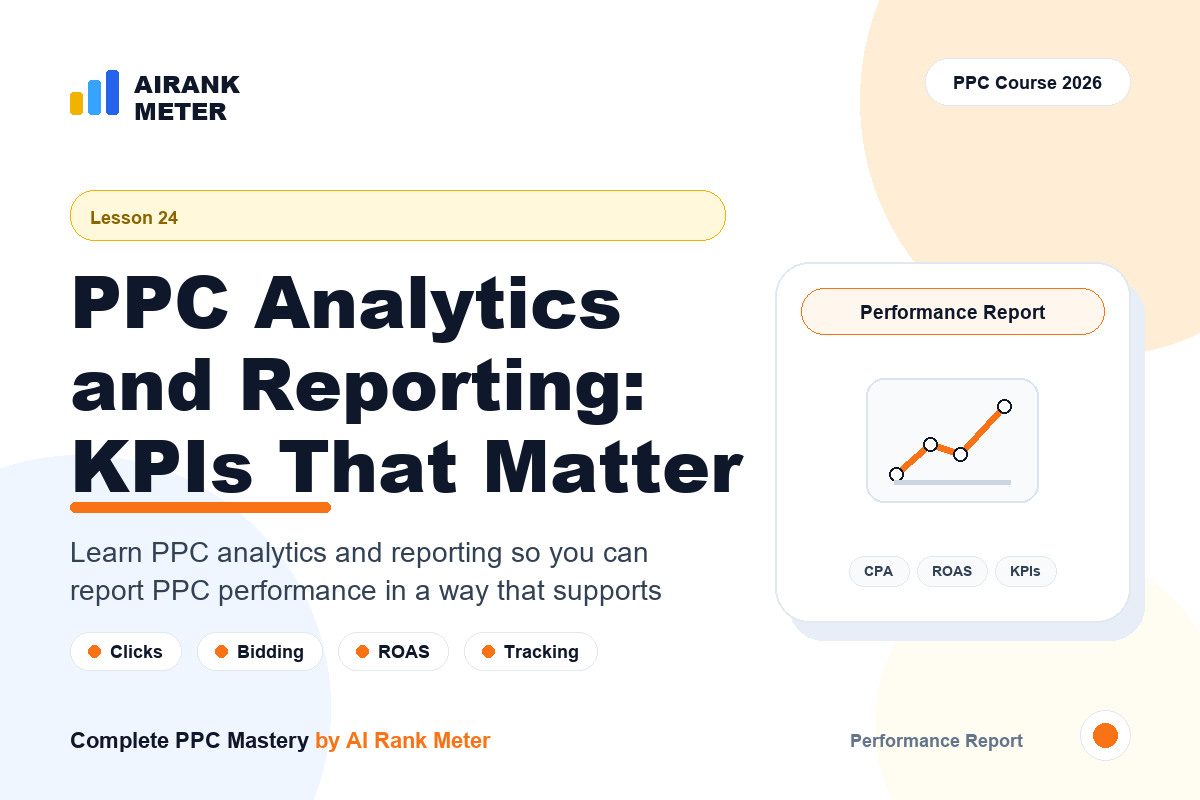 AIRANK METER

PPC Course 2026

Lesson 24

PPC Analytics and Reporting: KPIs That Matter

Learn PPC analytics and reporting so you can report PPC performance in a way that supports

Clicks
Bidding
ROAS
Tracking

Performance Report

CPA
ROAS
KPIs

Complete PPC Mastery by AI Rank Meter

Performance Report